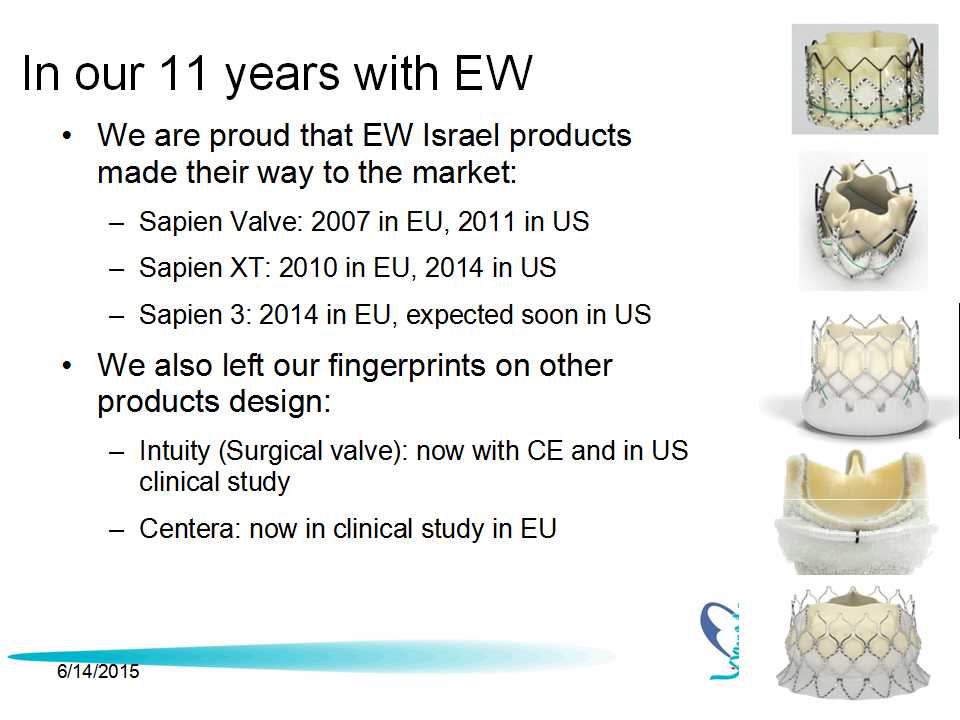 In our 11 years with EW

• We are proud that EW Israel products made their way to the market:
– Sapien Valve: 2007 in EU, 2011 in US
– Sapien XT: 2010 in EU, 2014 in US
– Sapien 3: 2014 in EU, expected soon in US

• We also left our fingerprints on other products design:
– Intuity (Surgical valve): now with CE and in US clinical study
– Centera: now in clinical study in EU

6/14/2015